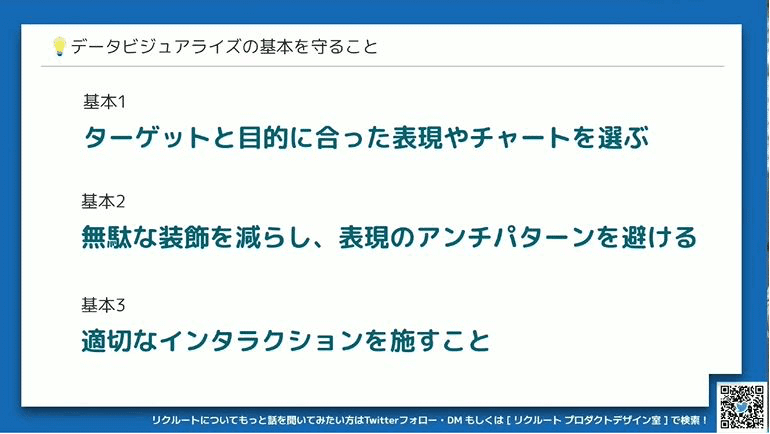 データビジュアライズの基本を守ること

基本1
ターゲットと目的に合った表現やチャートを選ぶ

基本2
無駄な装飾を減らし、表現のアンチパターンを避ける

基本3
適切なインタラクションを施すこと

リクルートについてもっと話を聞いてみたい方はTwitterフォロー・DM もしくは [ リクルート プロダクトデザイン室 ] で検索！